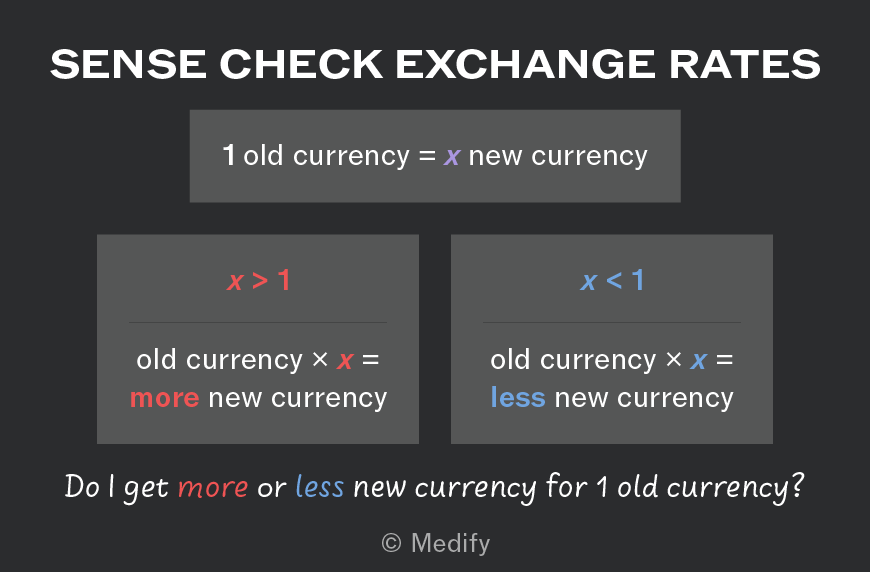 SENSE CHECK EXCHANGE RATES

1 old currency = $x$ new currency

$x > 1$

old currency × $x$ = more new currency

$x < 1$

old currency × $x$ = less new currency

Do I get more or less new currency for 1 old currency?

© Medify